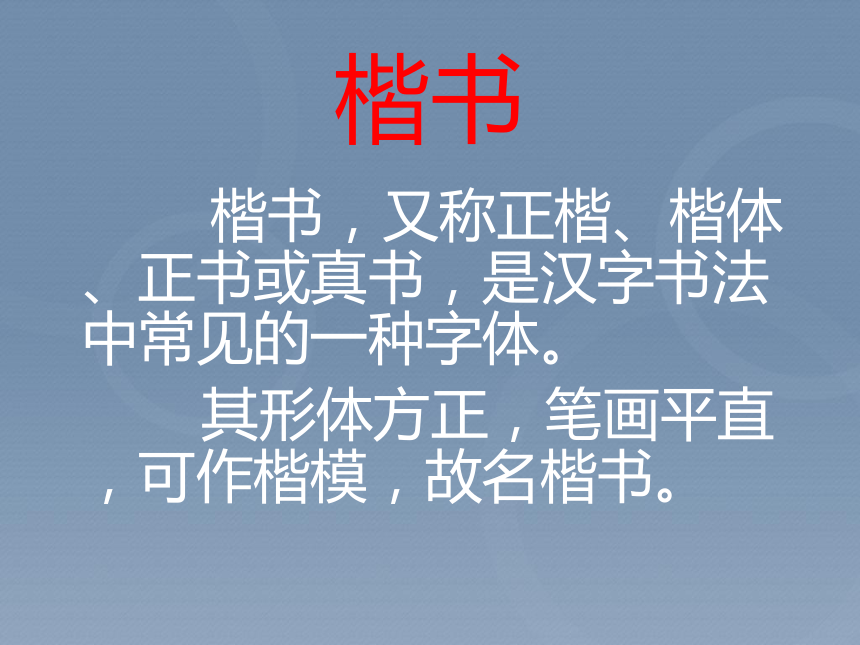 楷书

楷书，又称正楷、楷体、正书或真书，是汉字书法中常见的一种字体。

其形体方正，笔画平直，可作楷模，故名楷书。